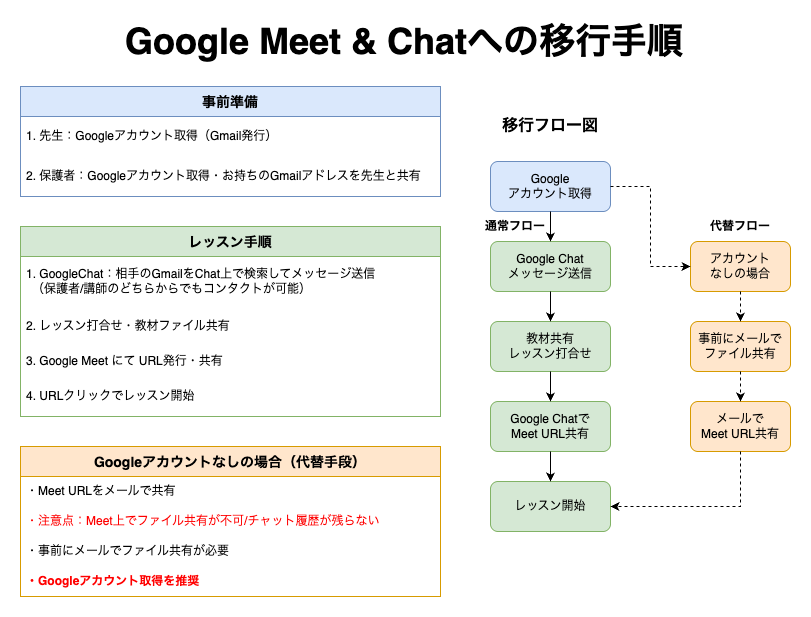 Google Meet & Chatへの移行手順

事前準備

1. 先生：Googleアカウント取得（Gmail発行）

2. 保護者：Googleアカウント取得・お持ちのGmailアドレスを先生と共有

レッスン手順

1. GoogleChat：相手のGmailをChat上で検索してメッセージ送信（保護者/講師のどちらからでもコンタクトが可能）

2. レッスン打合せ・教材ファイル共有

3. Google Meet にて URL発行・共有

4. URLクリックでレッスン開始

Googleアカウントなしの場合（代替手段）

・Meet URLをメールで共有

・注意点：Meet上でファイル共有が不可/チャット履歴が残らない

・事前にメールでファイル共有が必要

・Googleアカウント取得を推奨

移行フロー図

Google アカウント取得

通常フロー

Google Chat メッセージ送信

教材共有 レッスン打合せ

Google Chatで Meet URL共有

レッスン開始

代替フロー

アカウント なしの場合

事前にメールで ファイル共有

メールで Meet URL共有